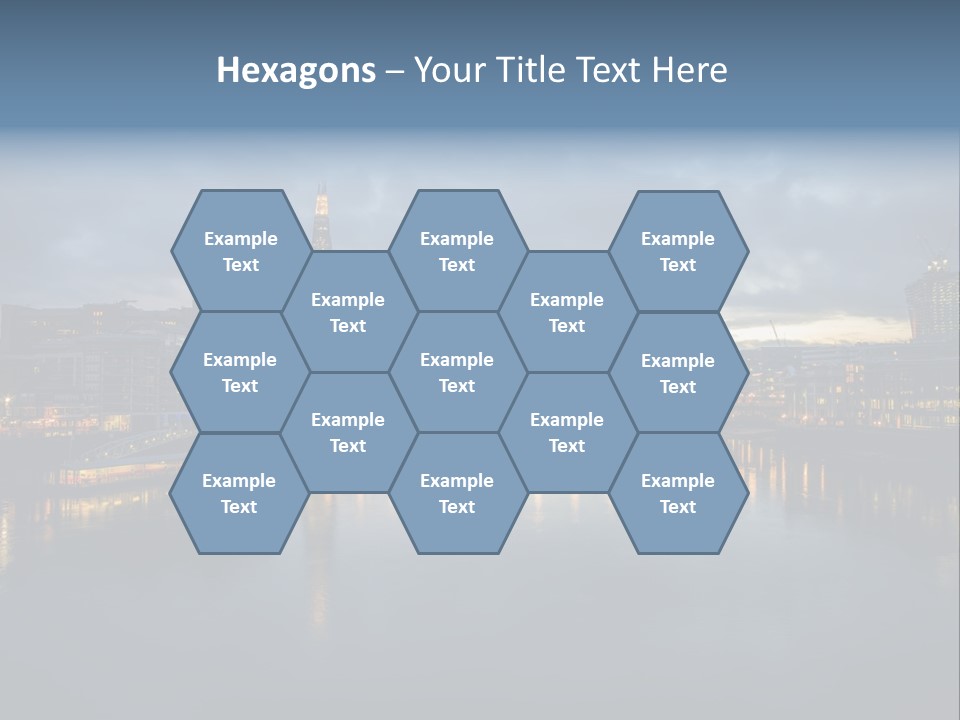 Hexagons – Your Title Text Here

Example Text

Example Text

Example Text

Example Text

Example Text

Example Text

Example Text

Example Text

Example Text

Example Text

Example Text

Example Text

Example Text